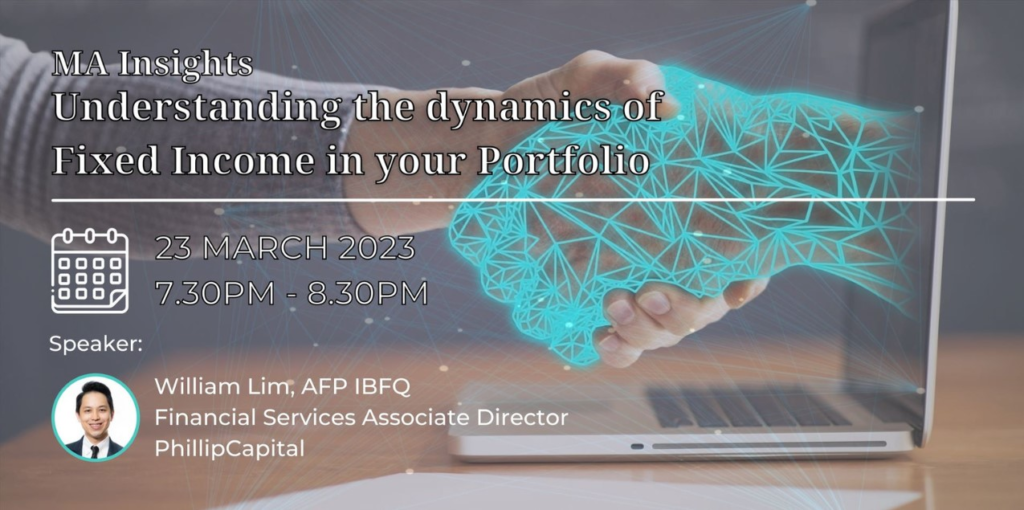 MA Insights
Understanding the dynamics of Fixed Income in your Portfolio

23 MARCH 2023
7.30PM - 8.30PM

Speaker:

William Lim, AFP IBFQ
Financial Services Associate Director
PhillipCapital